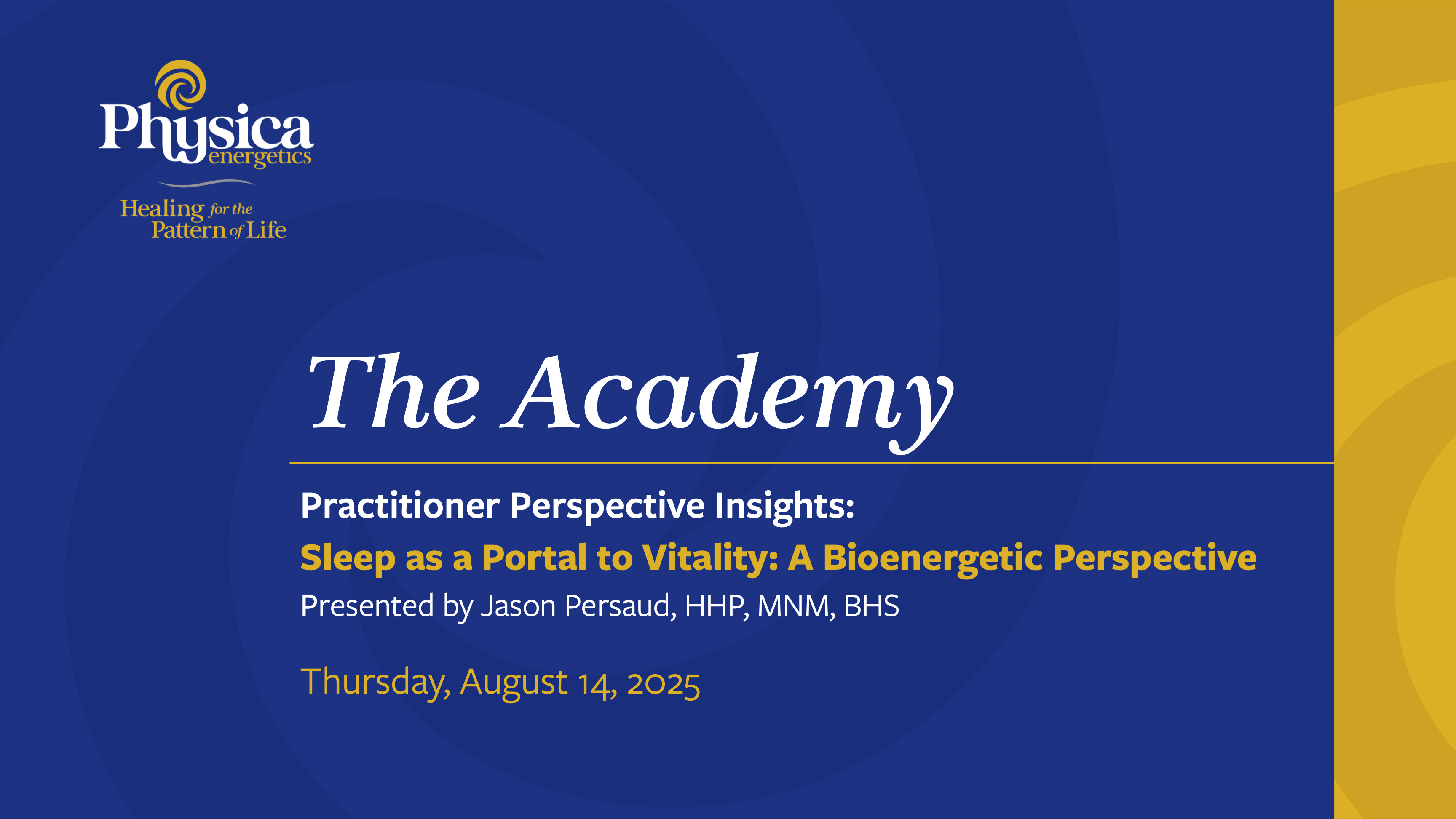 Physica energetics

Healing for the Pattern of Life

The Academy

Practitioner Perspective Insights:

Sleep as a Portal to Vitality: A Bioenergetic Perspective

Presented by Jason Persaud, HHP, MNM, BHS

Thursday, August 14, 2025